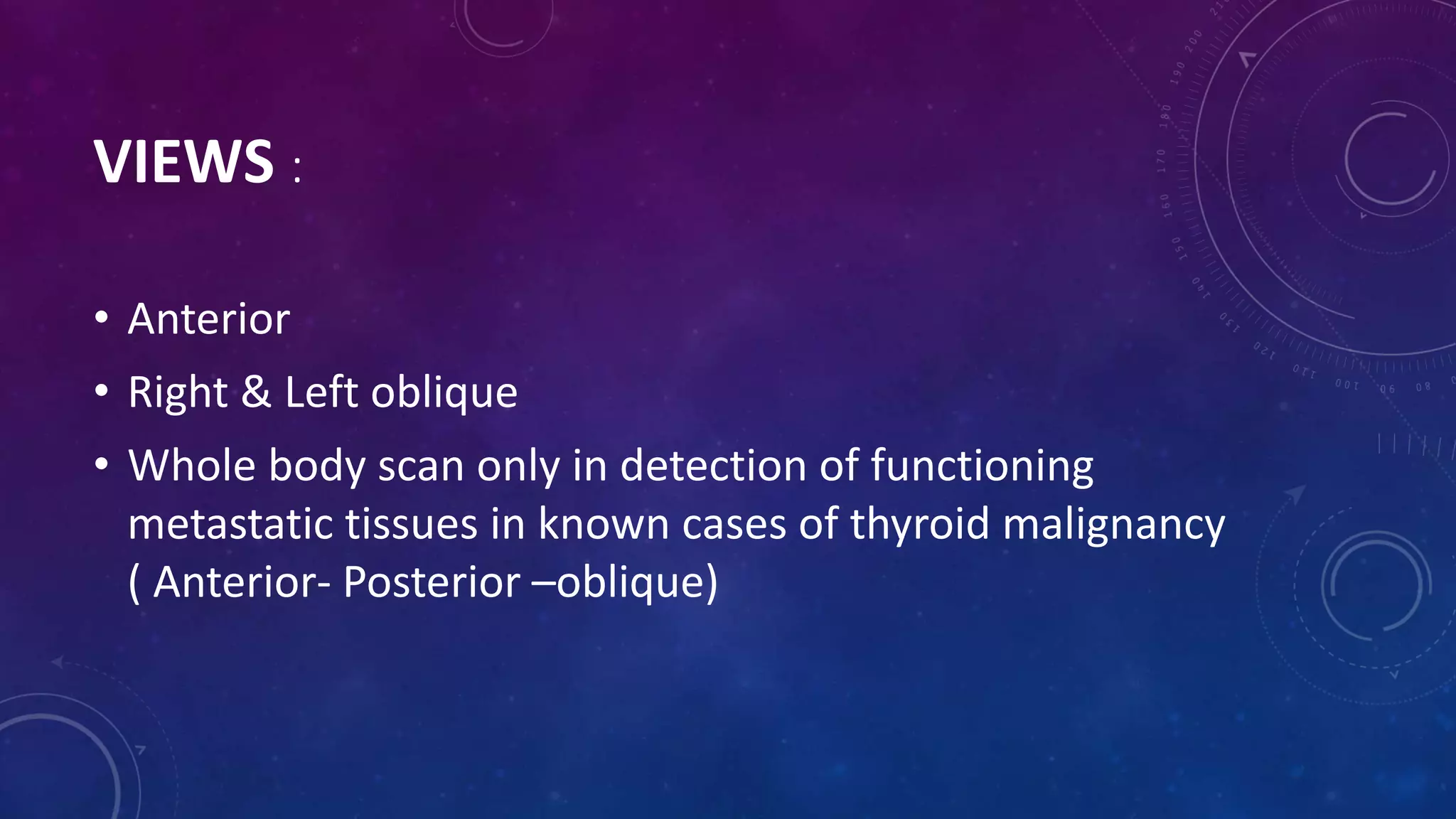 VIEWS :

• Anterior
• Right & Left oblique
• Whole body scan only in detection of functioning metastatic tissues in known cases of thyroid malignancy ( Anterior- Posterior –oblique)